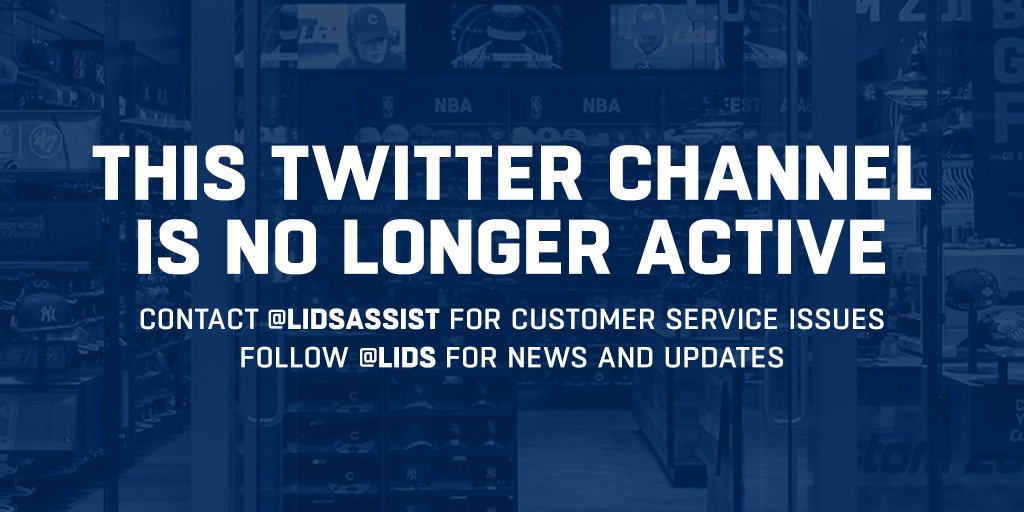 NBA NBA

THIS TWITTER CHANNEL IS NO LONGER ACTIVE

CONTACT @LIDSASSIST FOR CUSTOMER SERVICE ISSUES
FOLLOW @LIDS FOR NEWS AND UPDATES